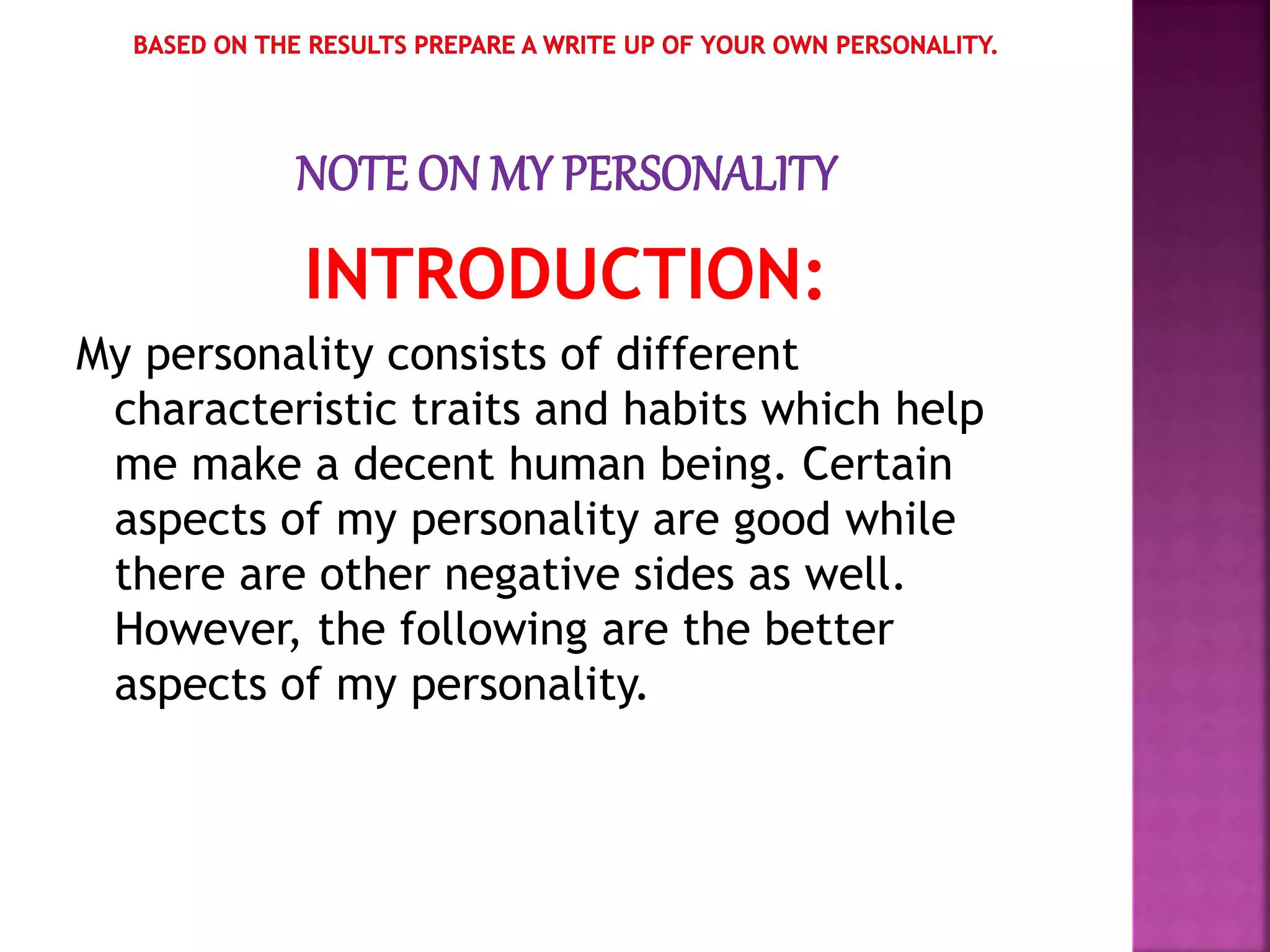 BASED ON THE RESULTS PREPARE A WRITE UP OF YOUR OWN PERSONALITY.

NOTE ON MY PERSONALITY

INTRODUCTION:

My personality consists of different characteristic traits and habits which help me make a decent human being. Certain aspects of my personality are good while there are other negative sides as well. However, the following are the better aspects of my personality.